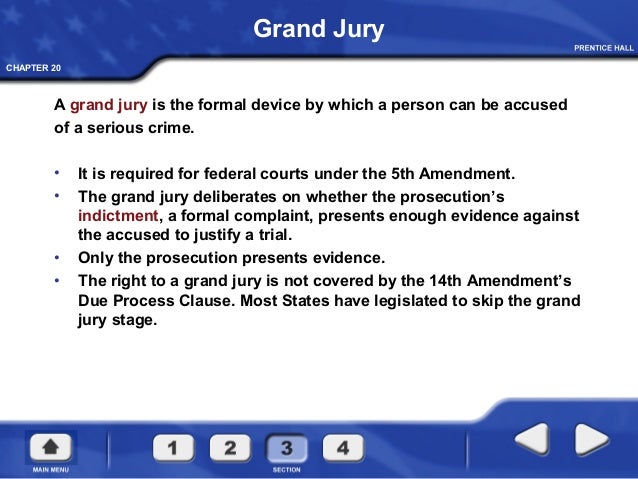 Grand Jury

PRENTICE HALL

CHAPTER 20

A grand jury is the formal device by which a person can be accused of a serious crime.

• It is required for federal courts under the 5th Amendment.
• The grand jury deliberates on whether the prosecution's indictment, a formal complaint, presents enough evidence against the accused to justify a trial.
• Only the prosecution presents evidence.
• The right to a grand jury is not covered by the 14th Amendment's Due Process Clause. Most States have legislated to skip the grand jury stage.

MAIN MENU

1 2 3 4

SECTION